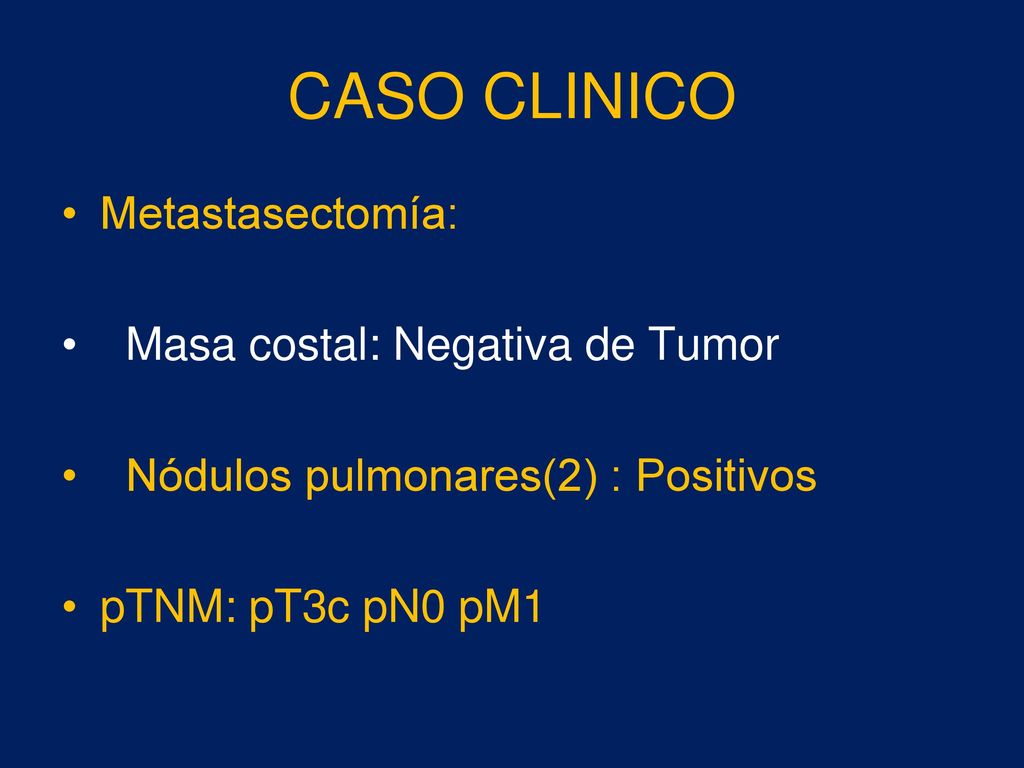 CASO CLINICO

• Metastasectomía:

• Masa costal: Negativa de Tumor

• Nódulos pulmonares(2) : Positivos

• pTNM: pT3c pN0 pM1